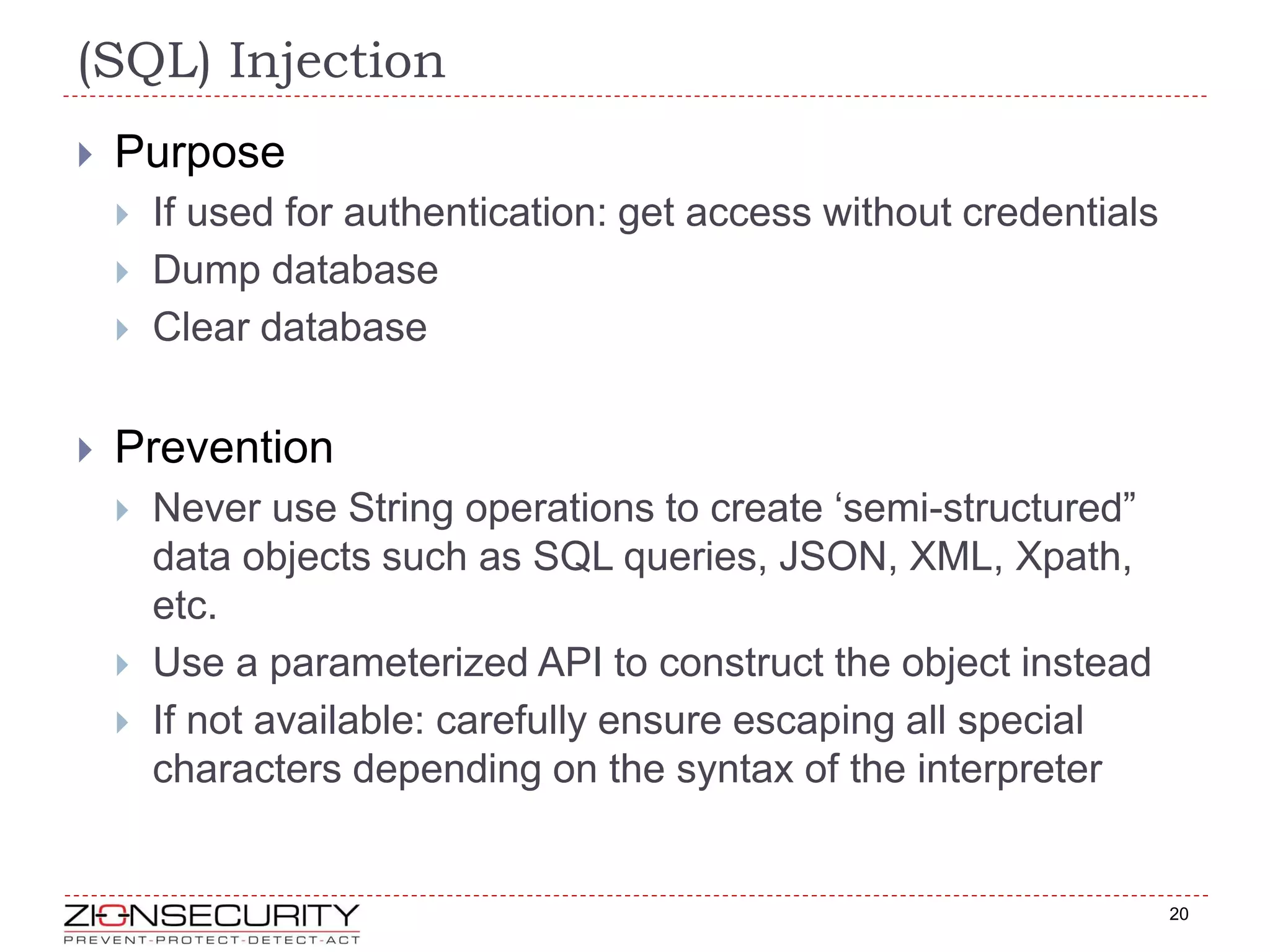 (SQL) Injection

Purpose

If used for authentication: get access without credentials

Dump database

Clear database

Prevention

Never use String operations to create ‘semi-structured” data objects such as SQL queries, JSON, XML, Xpath, etc.

Use a parameterized API to construct the object instead

If not available: carefully ensure escaping all special characters depending on the syntax of the interpreter

ZIONSECURITY
PREVENT-PROTECT-DETECT-ACT

20